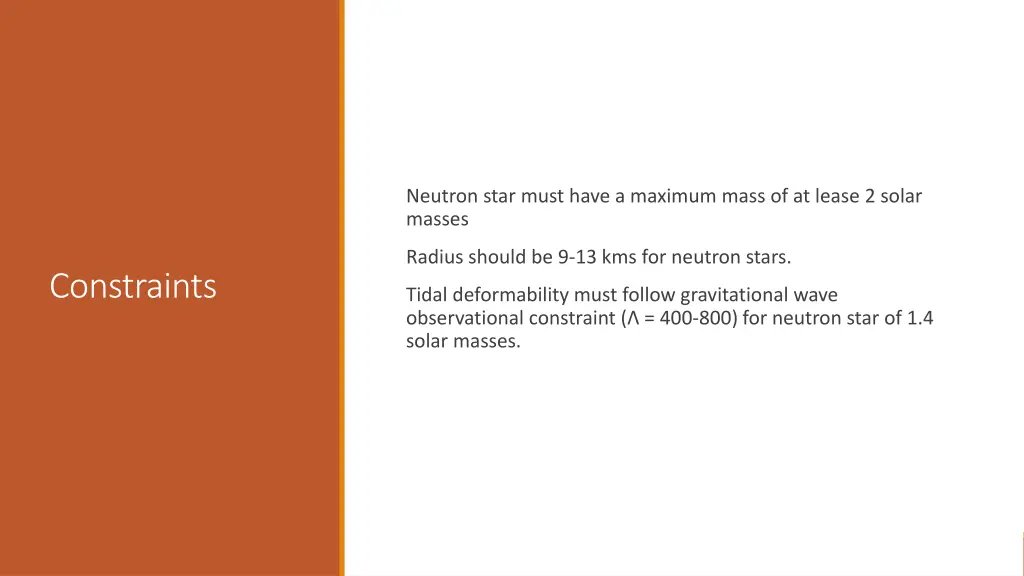 Constraints

Neutron star must have a maximum mass of at lease 2 solar masses

Radius should be 9-13 kms for neutron stars.

Tidal deformability must follow gravitational wave observational constraint (Λ = 400-800) for neutron star of 1.4 solar masses.